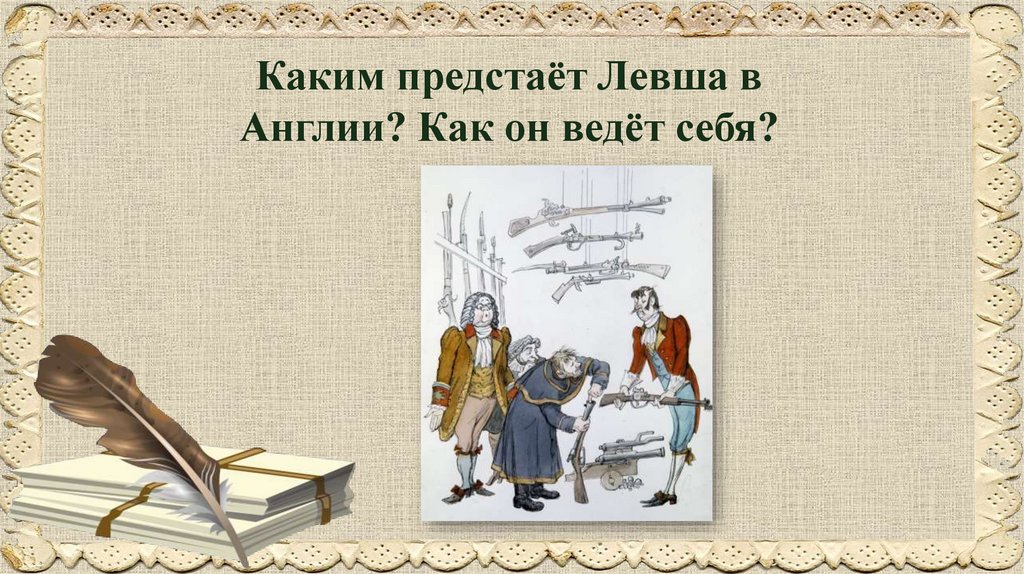 Каким предстаёт Левша в Англии? Как он ведёт себя?